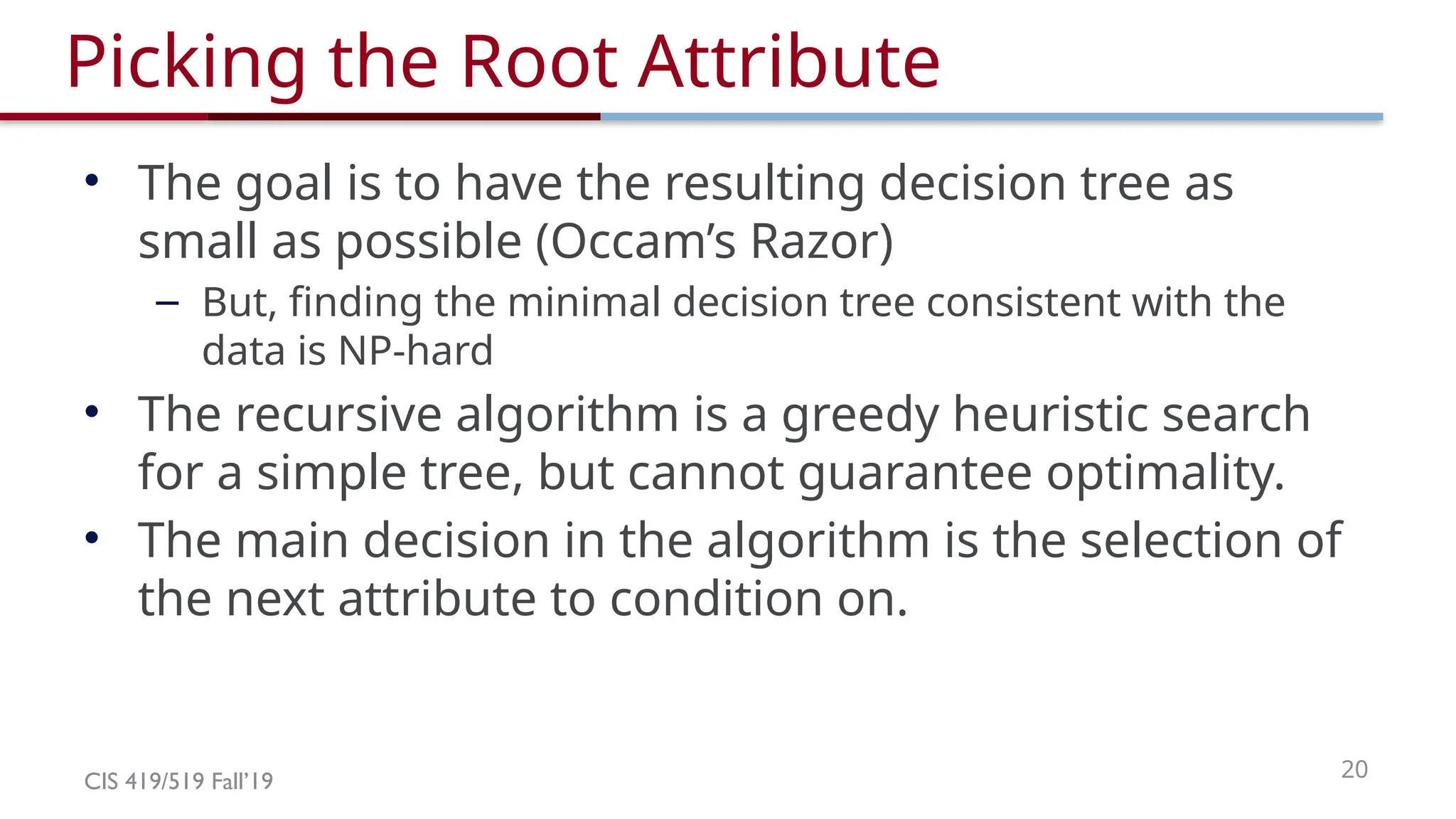 Picking the Root Attribute

• The goal is to have the resulting decision tree as small as possible (Occam's Razor)
– But, finding the minimal decision tree consistent with the data is NP-hard
• The recursive algorithm is a greedy heuristic search for a simple tree, but cannot guarantee optimality.
• The main decision in the algorithm is the selection of the next attribute to condition on.

CIS 419/519 Fall'19

20